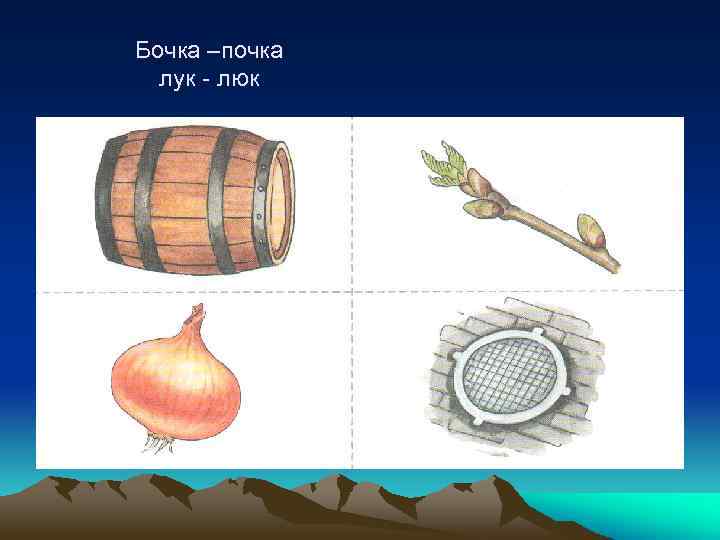 Бочка –почка
лук - люк